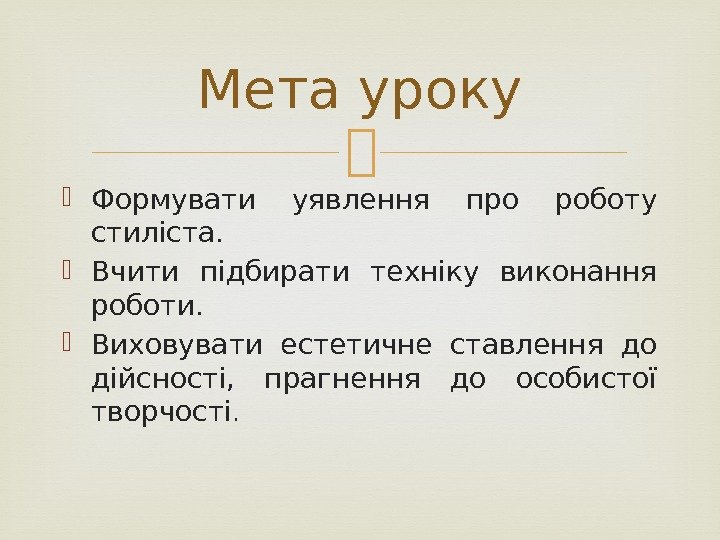 Мета уроку

Формувати уявлення про роботу стиліста.

Вчити підбирати техніку виконання роботи.

Виховувати естетичне ставлення до дійсності, прагнення до особистої творчості.